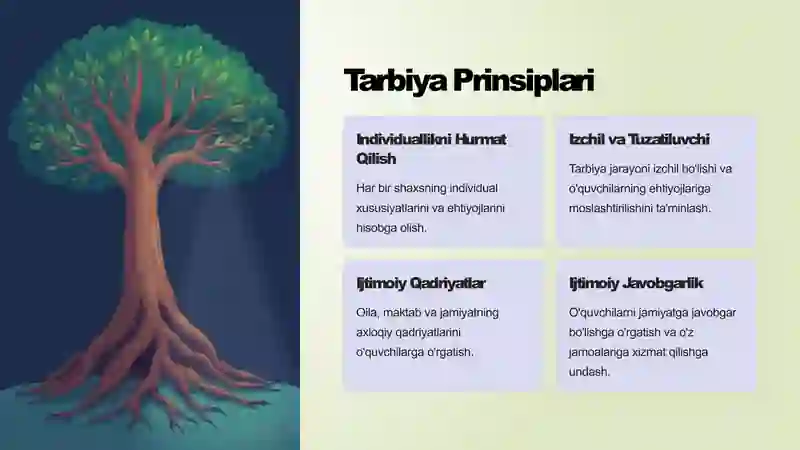 Tarbiya Prinsiplari

Individuallikni Hurmat Qilish

Har bir shaxsning individual xususiyatlarini va ehtiyojlarini hisobga olish.

Izchil va Tuzatiluvchi

Tarbiya jarayoni izchil bo'lishi va o'quvchilarning ehtiyojlariga moslashtirilishini ta'minlash.

Ijtimoiy Qadriyatlar

Oila, maktab va jamiyatning axloqiy qadriyatlarini o'quvchilarga o'rgatish.

Ijtimoiy Javobgarlik

O'quvchilarni jamiyatga javobgar bo'lishga o'rgatish va o'z jamoalariga xizmat qilishga undash.